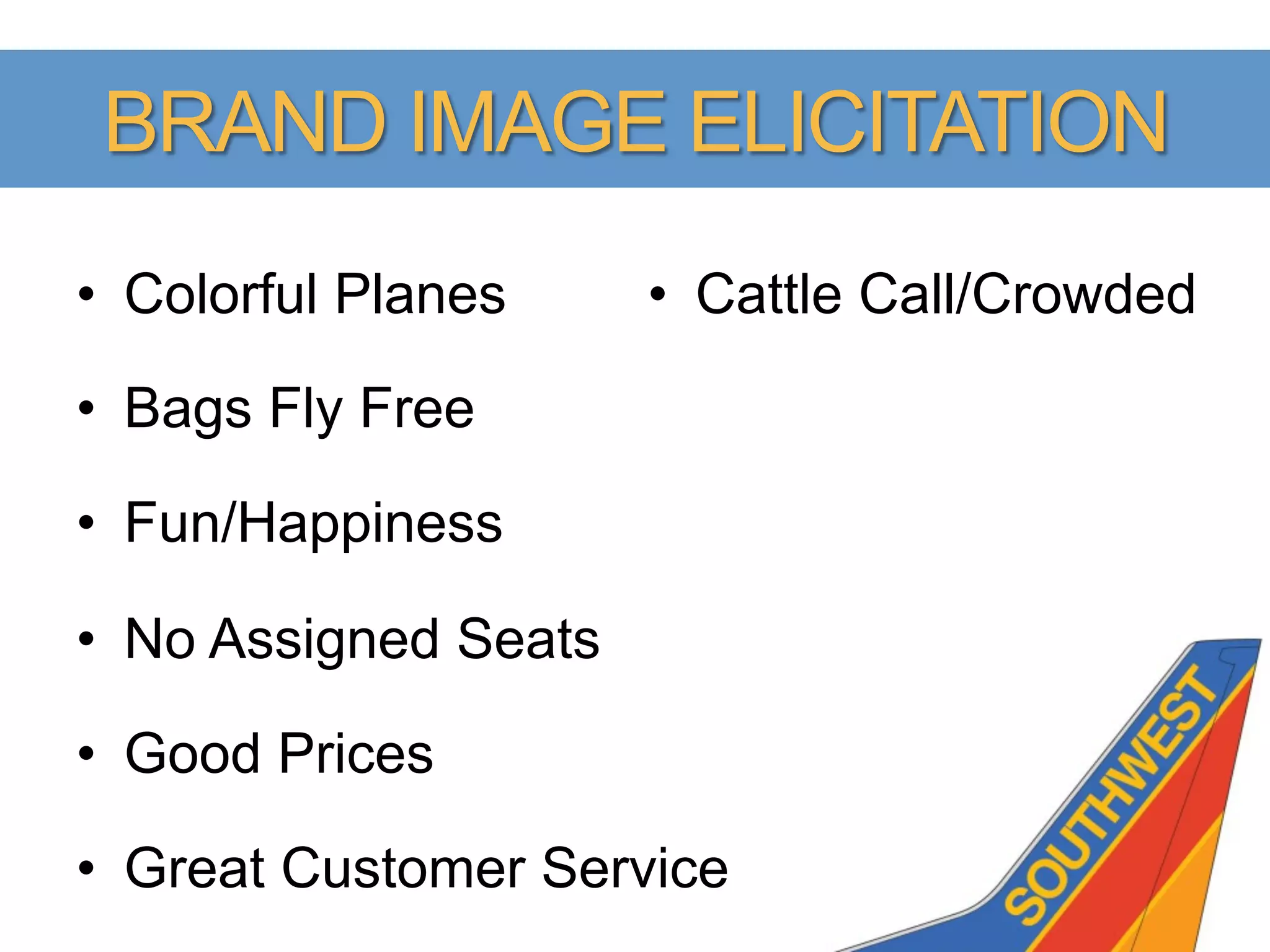 BRAND IMAGE ELICITATION

• Colorful Planes

• Bags Fly Free

• Fun/Happiness

• No Assigned Seats

• Good Prices

• Great Customer Service

• Cattle Call/Crowded

SOUTHWEST